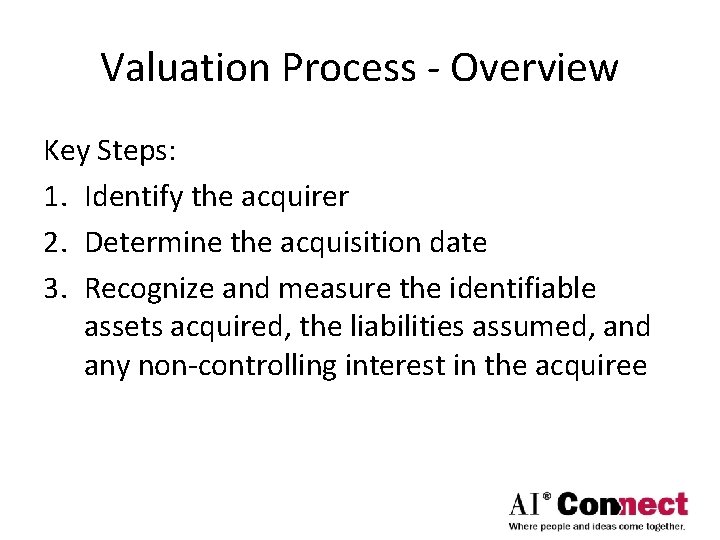 Valuation Process - Overview

Key Steps:

1. Identify the acquirer
2. Determine the acquisition date
3. Recognize and measure the identifiable assets acquired, the liabilities assumed, and any non-controlling interest in the acquiree

AI® Connect
Where people and ideas come together.